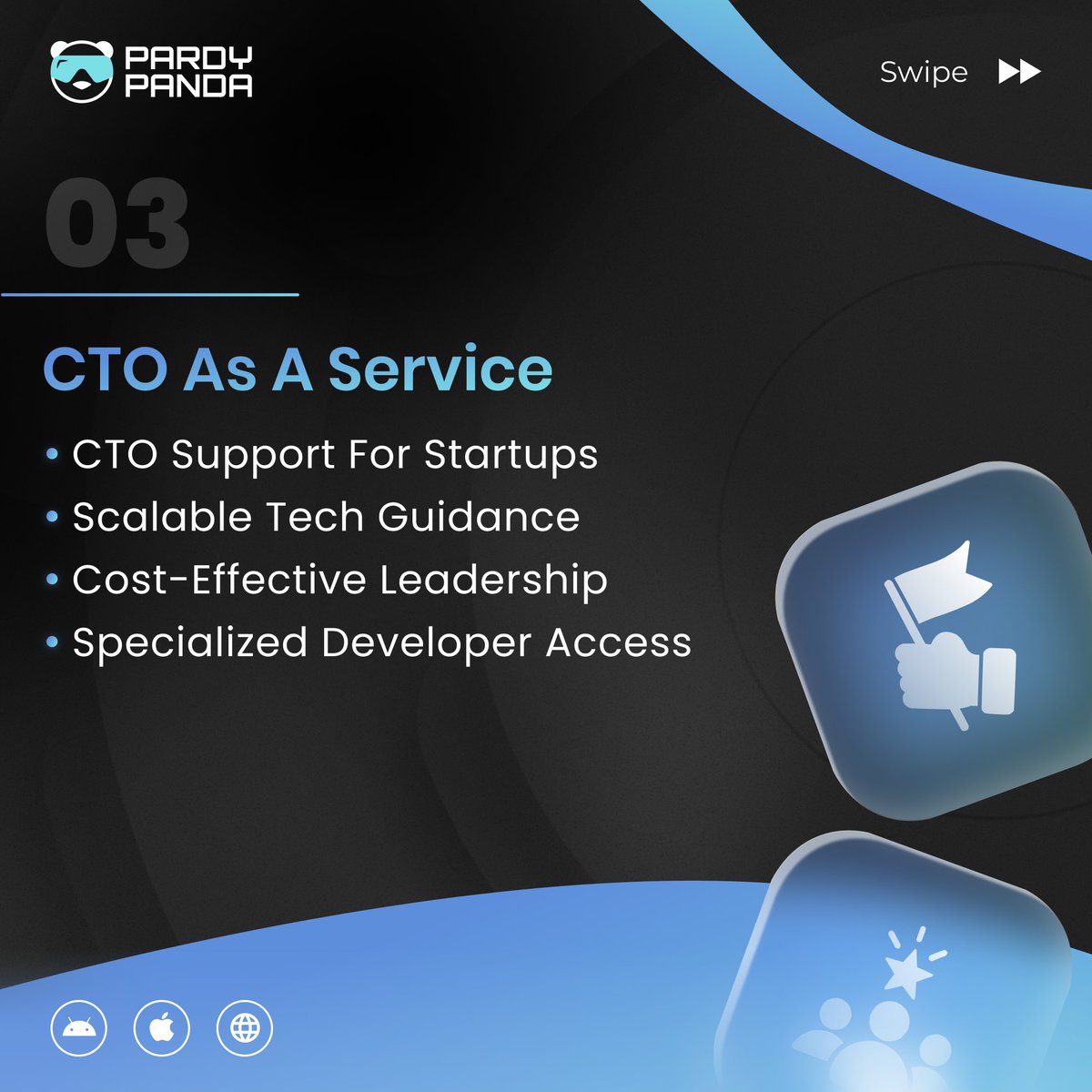 PARDY PANDA

Swipe

03

CTO As A Service

• CTO Support For Startups
• Scalable Tech Guidance
• Cost-Effective Leadership
• Specialized Developer Access